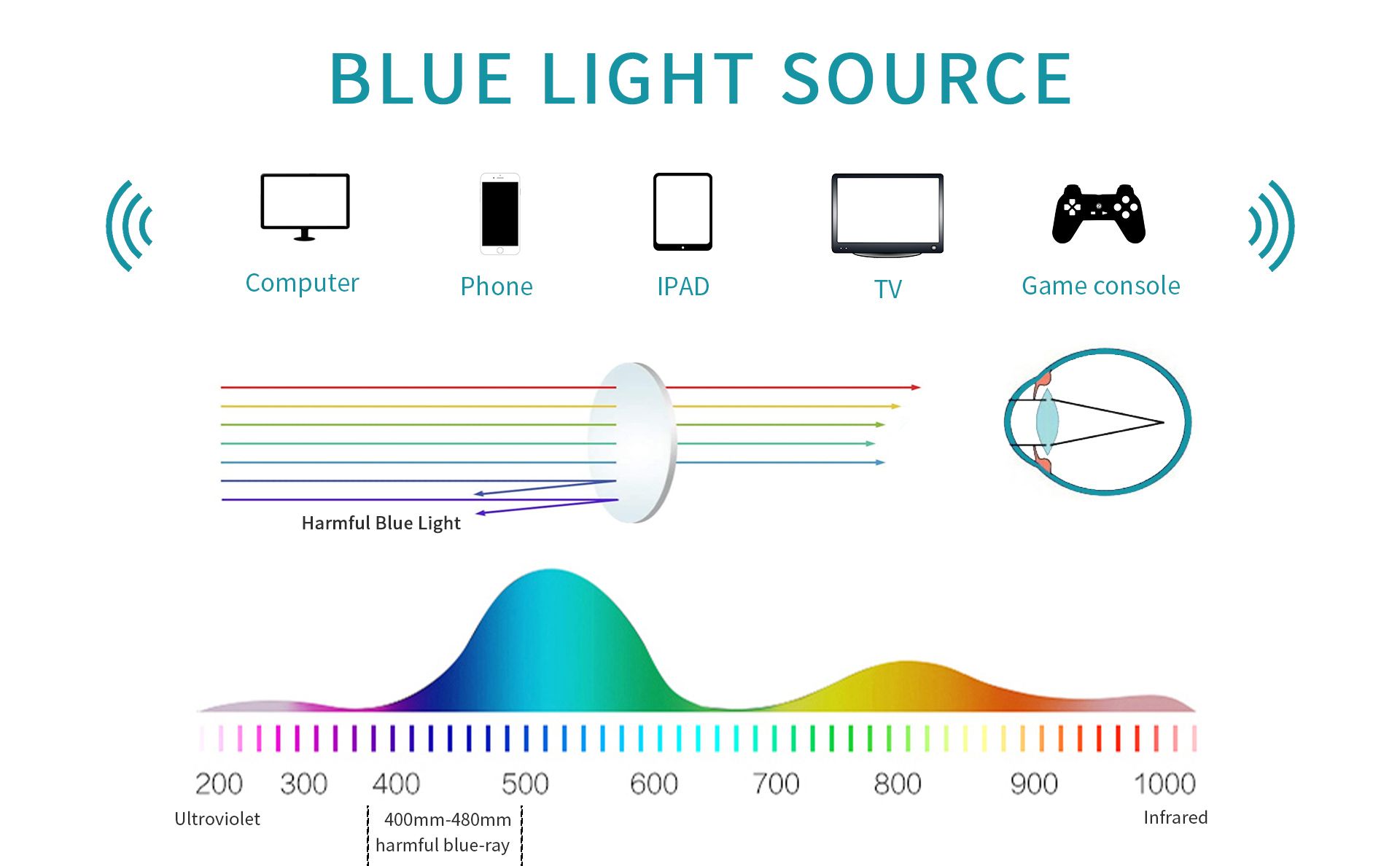 BLUE LIGHT SOURCE

Computer

Phone

IPAD

TV

Game console

Harmful Blue Light

200 300 400 500 600 700 800 900 1000

Ultroviolet

400mm-480mm harmful blue-ray

Infrared